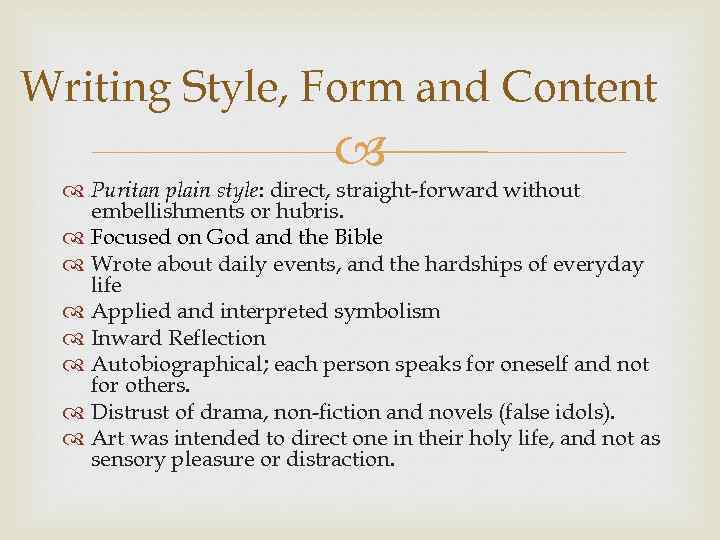 Writing Style, Form and Content

Puritan plain style: direct, straight-forward without embellishments or hubris.
Focused on God and the Bible
Wrote about daily events, and the hardships of everyday life
Applied and interpreted symbolism
Inward Reflection
Autobiographical; each person speaks for oneself and not for others.
Distrust of drama, non-fiction and novels (false idols).
Art was intended to direct one in their holy life, and not as sensory pleasure or distraction.